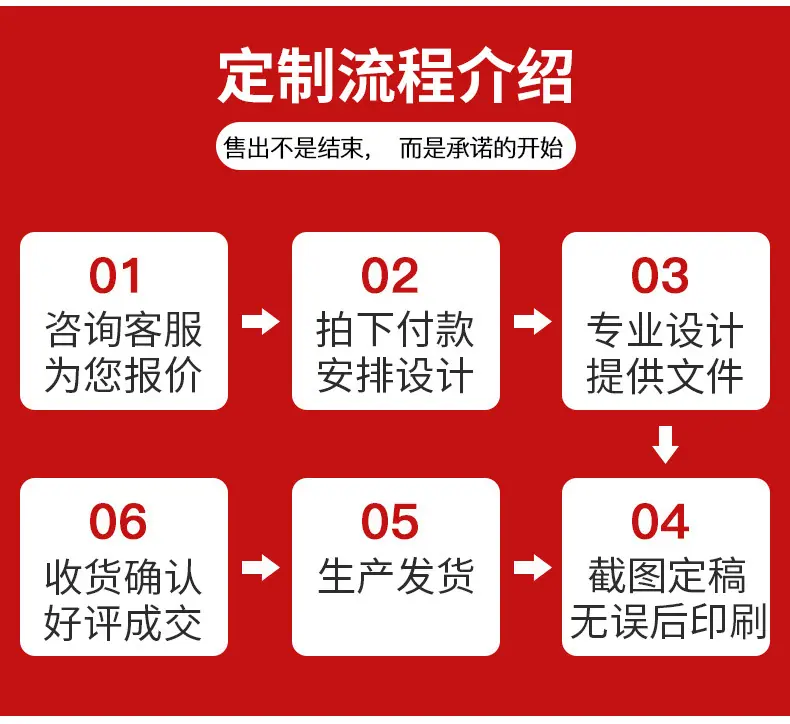 定制流程介绍

售出不是结束， 而是承诺的开始

01
咨询客服
为您报价

02
拍下付款
安排设计

03
专业设计
提供文件

04
截图定稿
无误后印刷

05
生产发货

06
收货确认
好评成交